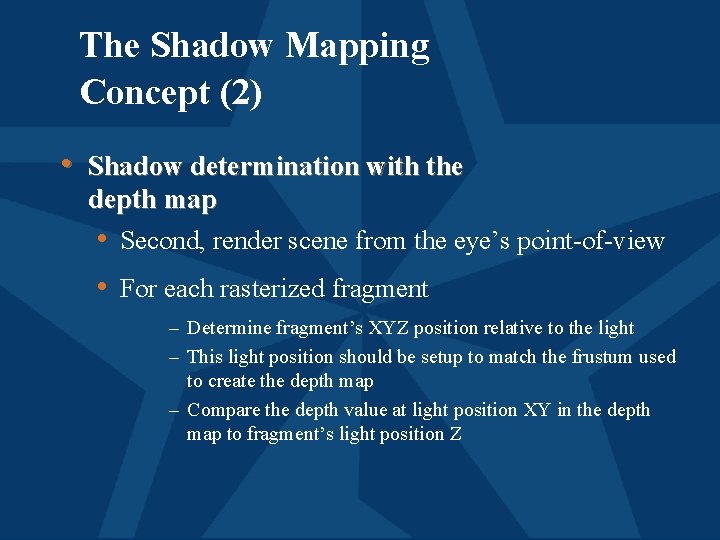 The Shadow Mapping Concept (2)

• Shadow determination with the depth map

• Second, render scene from the eye's point-of-view

• For each rasterized fragment

– Determine fragment's XYZ position relative to the light

– This light position should be setup to match the frustum used to create the depth map

– Compare the depth value at light position XY in the depth map to fragment's light position Z